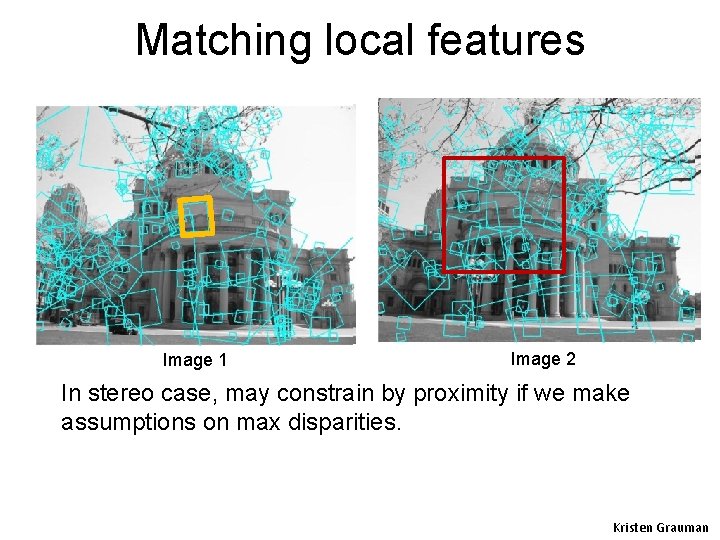 Matching local features

Image 1

Image 2

In stereo case, may constrain by proximity if we make assumptions on max disparities.

Kristen Grauman